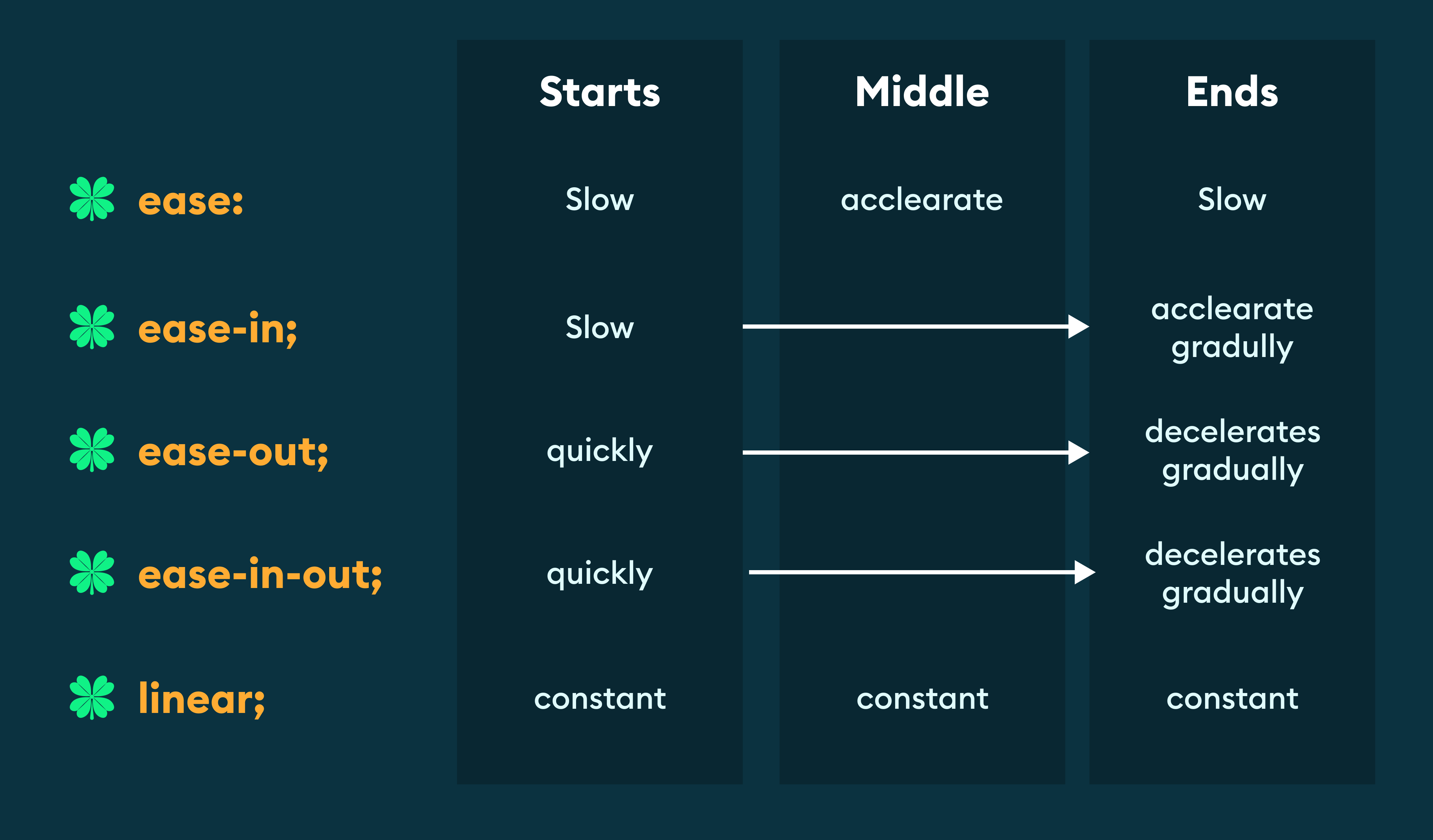 |  | Starts | Middle | Ends |
|---|---|---|---|
| ease: | Slow | acclearate | Slow |
| ease-in; | Slow |  | acclearate gradully |
| ease-out; | quickly |  | decelerates gradually |
| ease-in-out; | quickly |  | decelerates gradually |
| linear; | constant | constant | constant |